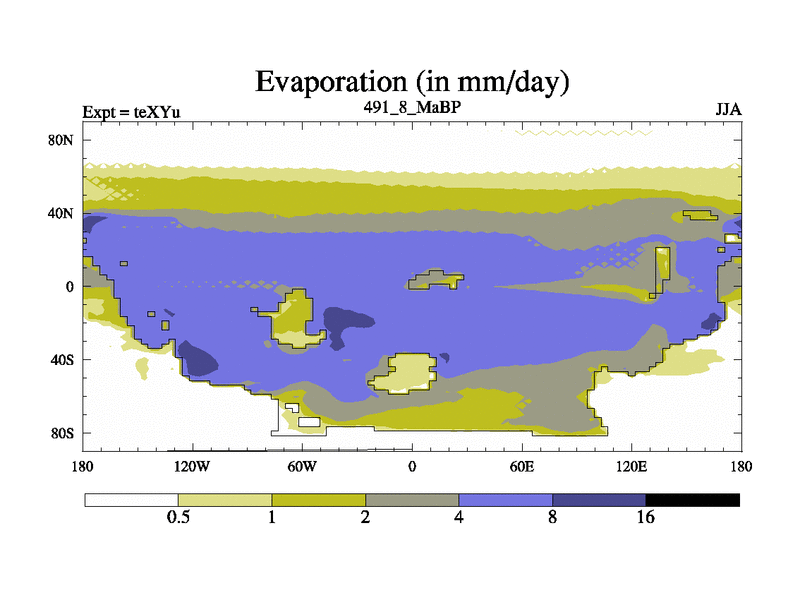 Evaporation (in mm/day)

Expt = teXYu
491_8_MaBP
JJA

80N
40N
0
40S
80S

180
120W
60W
0
60E
120E
180

0.5
1
2
4
8
16